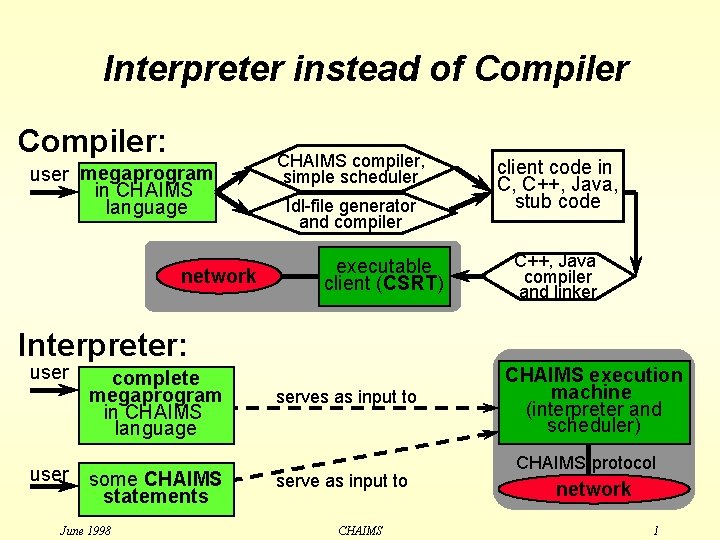 Interpreter instead of Compiler

Compiler:

user

megaprogram in CHAIMS language

CHAIMS compiler, simple scheduler

Idl-file generator and compiler

client code in C, C++, Java, stub code

C++, Java compiler and linker

executable client (CSRT)

network

Interpreter:

user

complete megaprogram in CHAIMS language

serves as input to

user

some CHAIMS statements

serve as input to

CHAIMS execution machine (interpreter and scheduler)

CHAIMS protocol

network

June 1998

CHAIMS

1